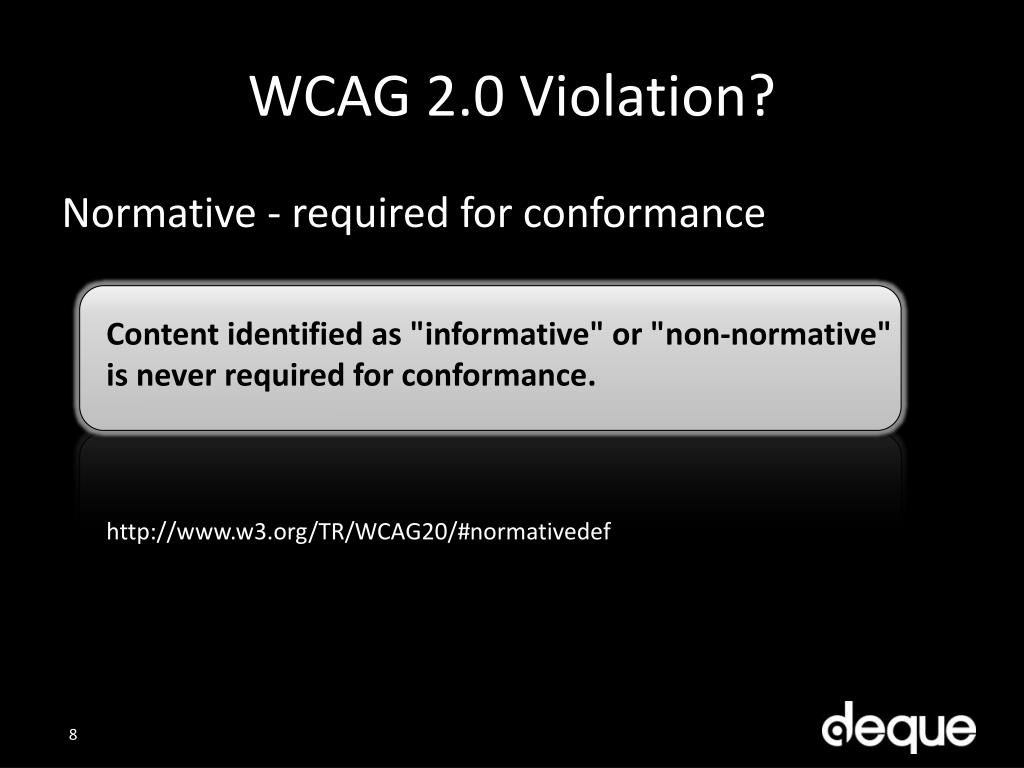 WCAG 2.0 Violation?

Normative - required for conformance

Content identified as "informative" or "non-normative" is never required for conformance.

http://www.w3.org/TR/WCAG20/#normativedef

8

deque